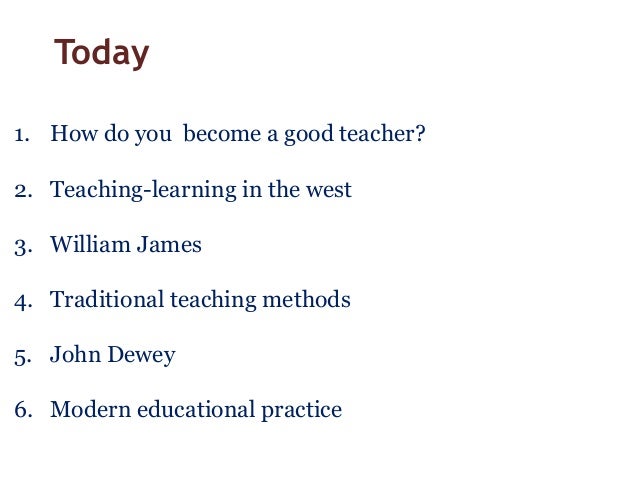 Today

1. How do you  become a good teacher?

2. Teaching-learning in the west

3. William James

4. Traditional teaching methods

5. John Dewey

6. Modern educational practice